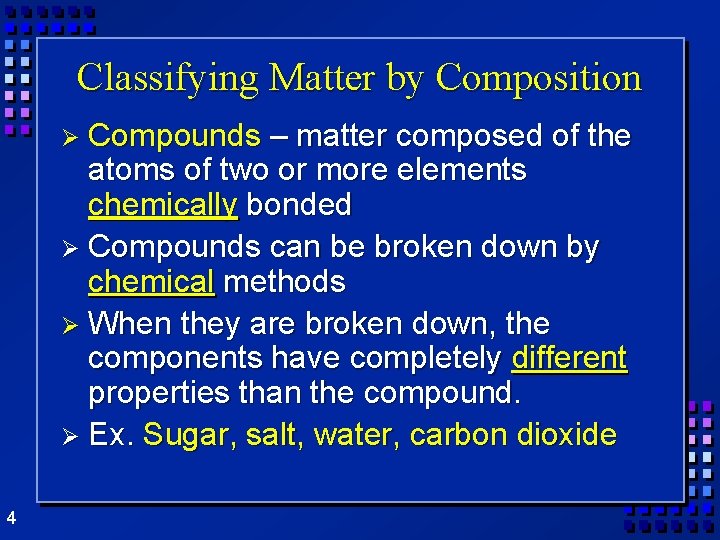 Classifying Matter by Composition

➢ Compounds – matter composed of the atoms of two or more elements chemically bonded

➢ Compounds can be broken down by chemical methods

➢ When they are broken down, the components have completely different properties than the compound.

➢ Ex. Sugar, salt, water, carbon dioxide

4